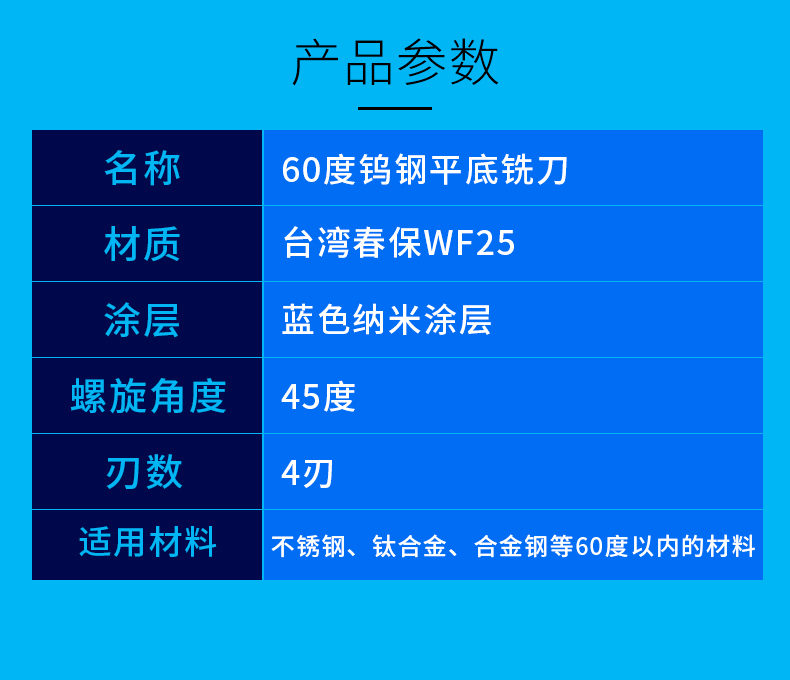 产品参数

| 名称 | 60度钨钢平底铣刀 |
|---|---|
| 材质 | 台湾春保WF25 |
| 涂层 | 蓝色纳米涂层 |
| 螺旋角度 | 45度 |
| 刃数 | 4刃 |
| 适用材料 | 不锈钢、钛合金、合金钢等60度以内的材料 |